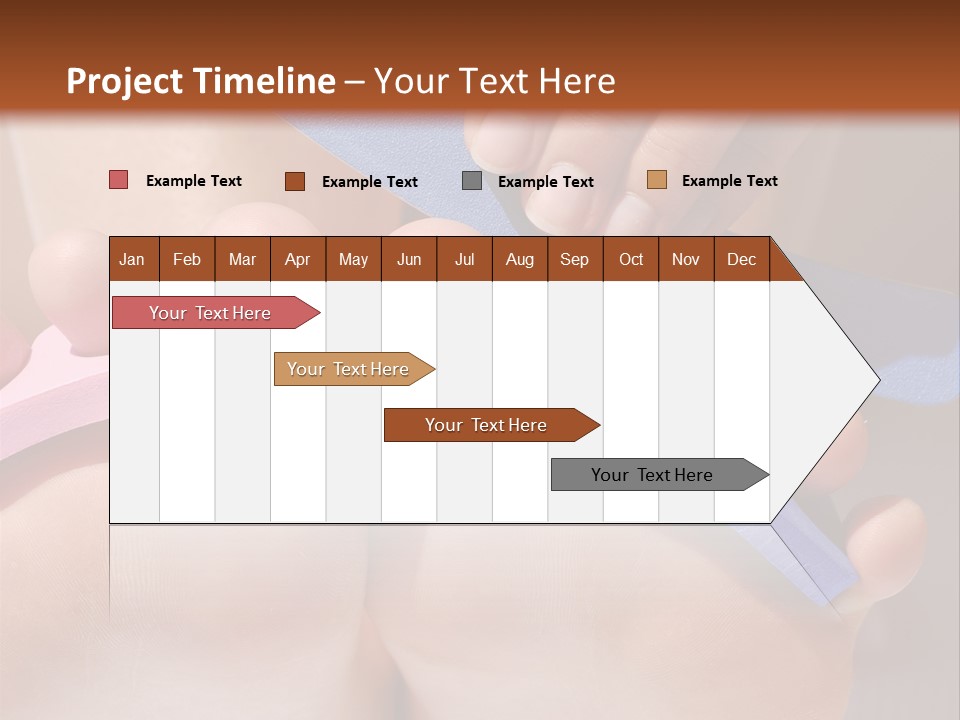 Project Timeline – Your Text Here

Example Text
Example Text
Example Text
Example Text

| Jan | Feb | Mar | Apr | May | Jun | Jul | Aug | Sep | Oct | Nov | Dec |
|---|---|---|---|---|---|---|---|---|---|---|---|

Your Text Here
Your Text Here
Your Text Here
Your Text Here